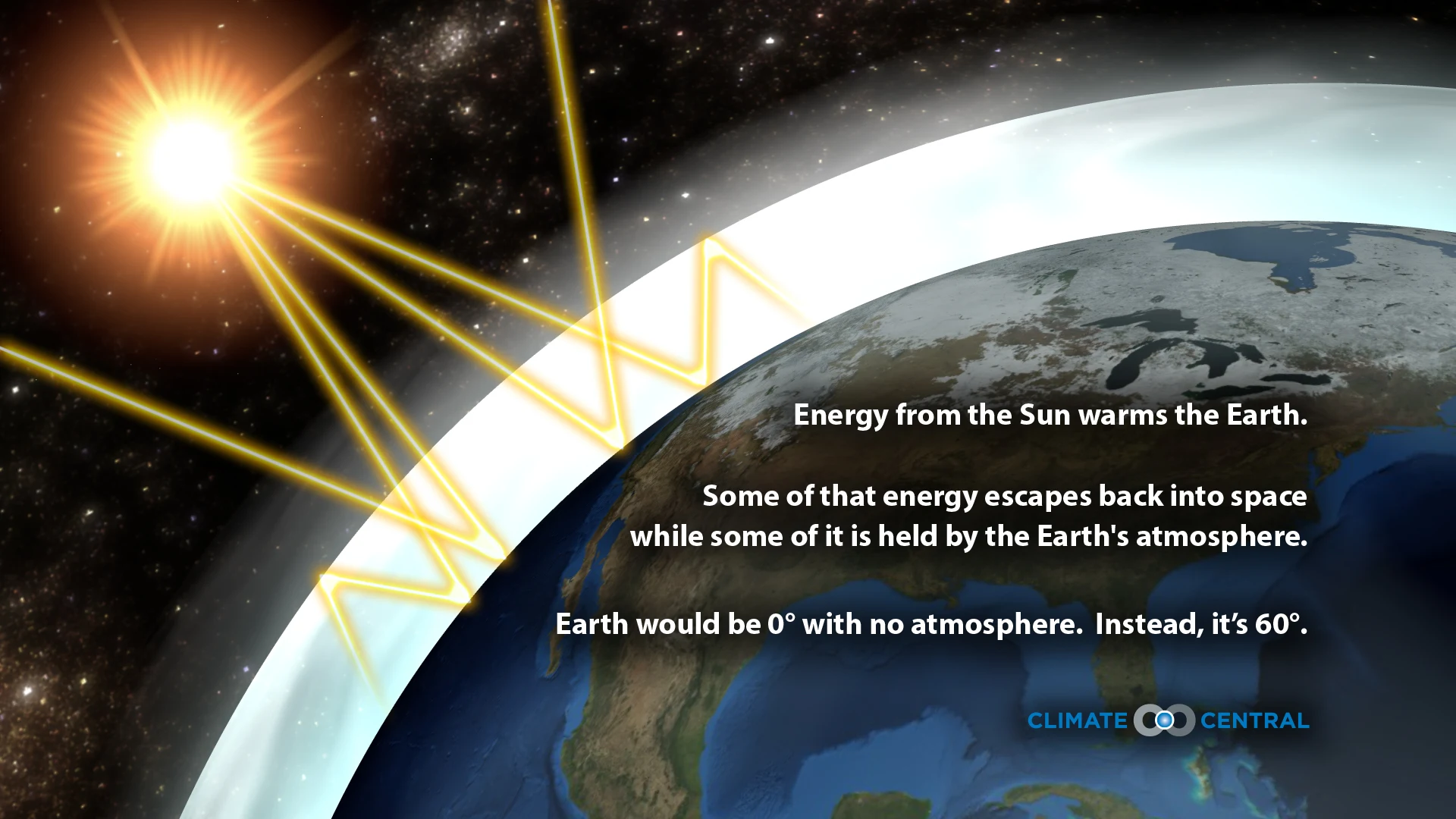 Energy from the Sun warms the Earth.

Some of that energy escapes back into space while some of it is held by the Earth's atmosphere.

Earth would be 0° with no atmosphere. Instead, it's 60°.

CLIMATE CENTRAL